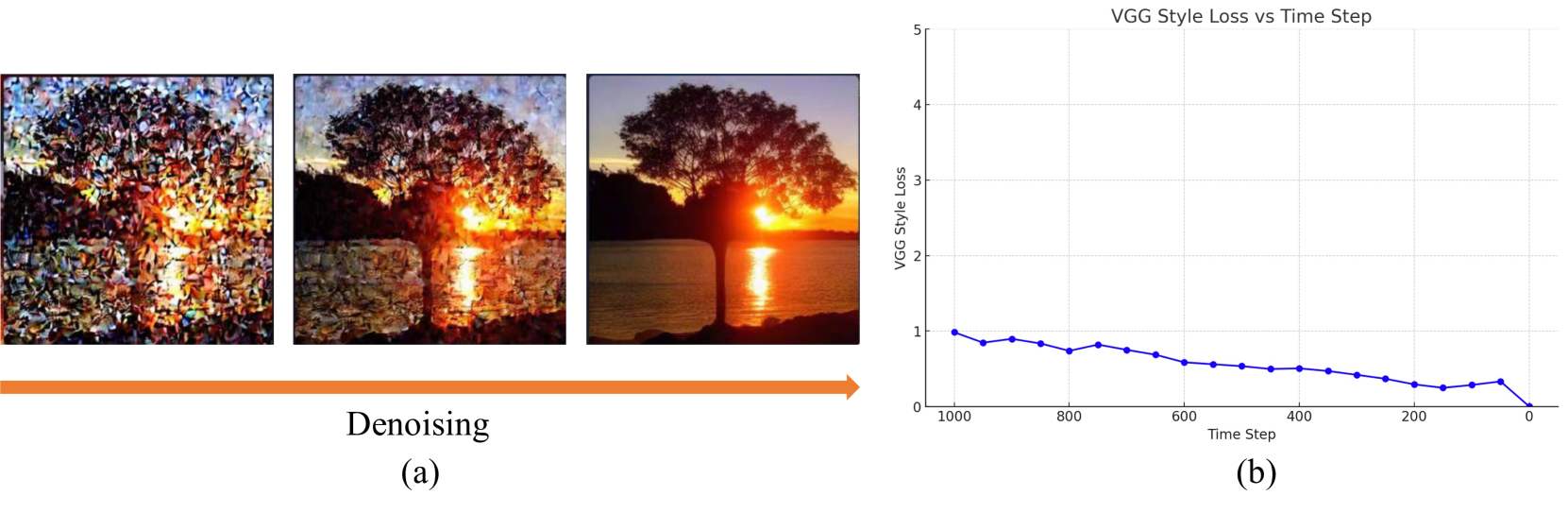 Denoising

(a)

VGG Style Loss vs Time Step

VGG Style Loss

5
4
3
2
1
0

1000 800 600 400 200 0

Time Step

(b)